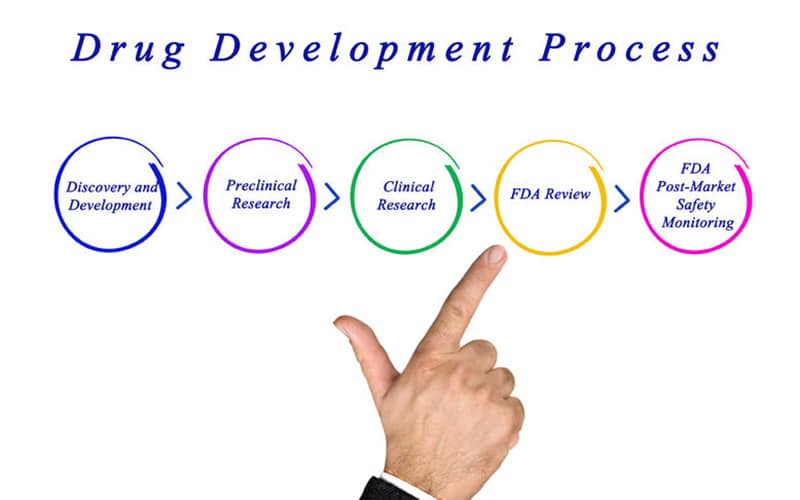 Drug Development Process

Discovery and Development

Preclinical Research

Clinical Research

FDA Review

FDA Post-Market Safety Monitoring